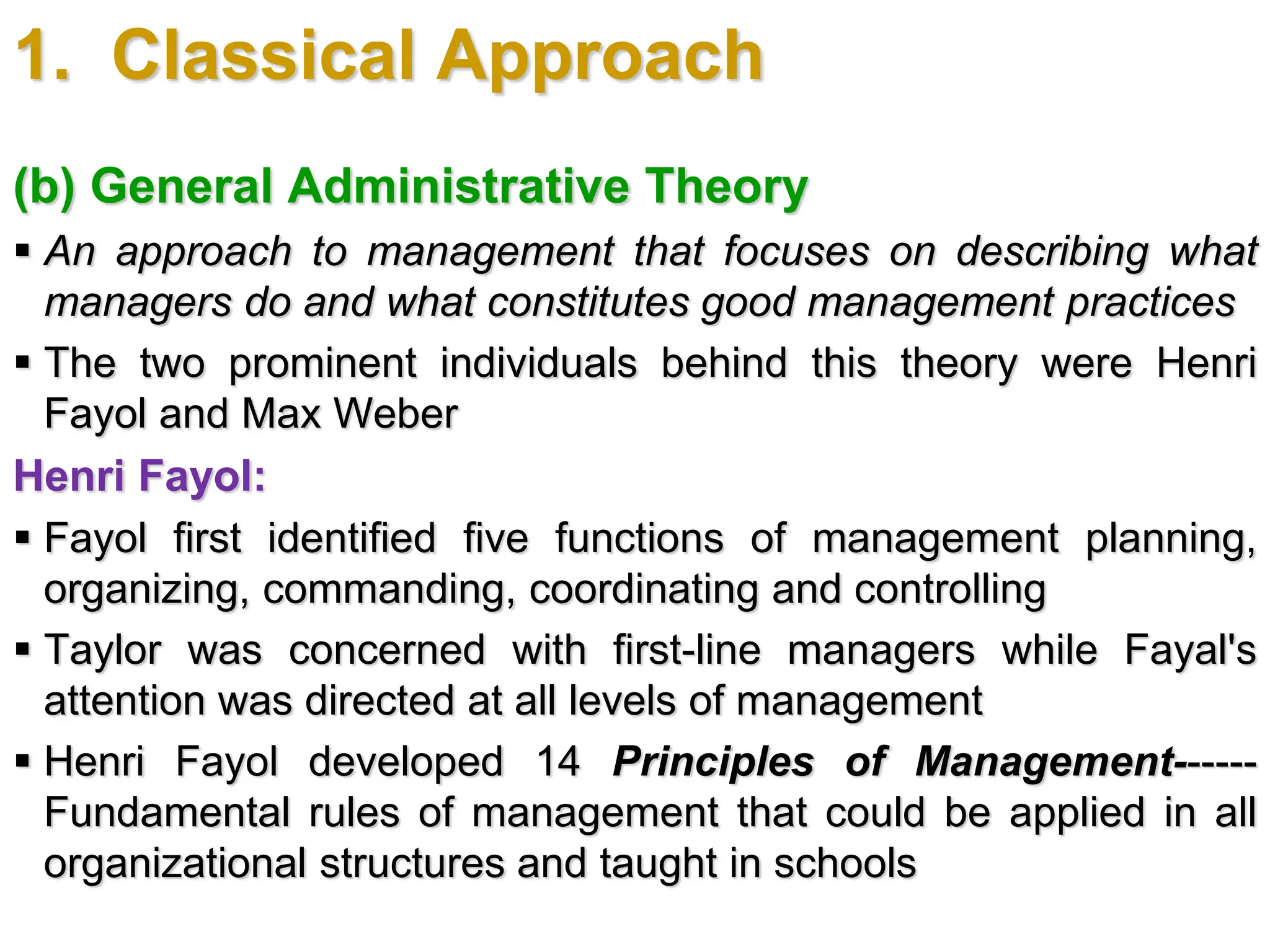 1. Classical Approach

(b) General Administrative Theory

▪ An approach to management that focuses on describing what managers do and what constitutes good management practices

▪ The two prominent individuals behind this theory were Henri Fayol and Max Weber

Henri Fayol:

▪ Fayol first identified five functions of management planning, organizing, commanding, coordinating and controlling

▪ Taylor was concerned with first-line managers while Fayal's attention was directed at all levels of management

▪ Henri Fayol developed 14 Principles of Management------ Fundamental rules of management that could be applied in all organizational structures and taught in schools